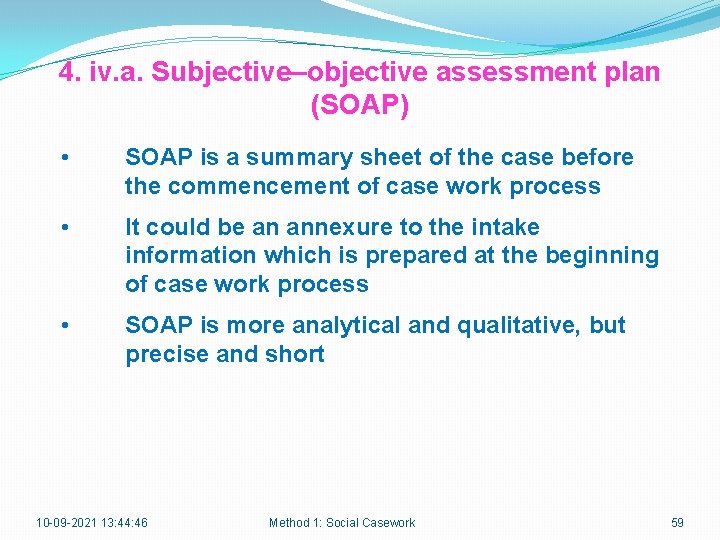 4. iv.a. Subjective–objective assessment plan (SOAP)

• SOAP is a summary sheet of the case before the commencement of case work process

• It could be an annexure to the intake information which is prepared at the beginning of case work process

• SOAP is more analytical and qualitative, but precise and short

10-09-2021 13:44:46

Method 1: Social Casework

59